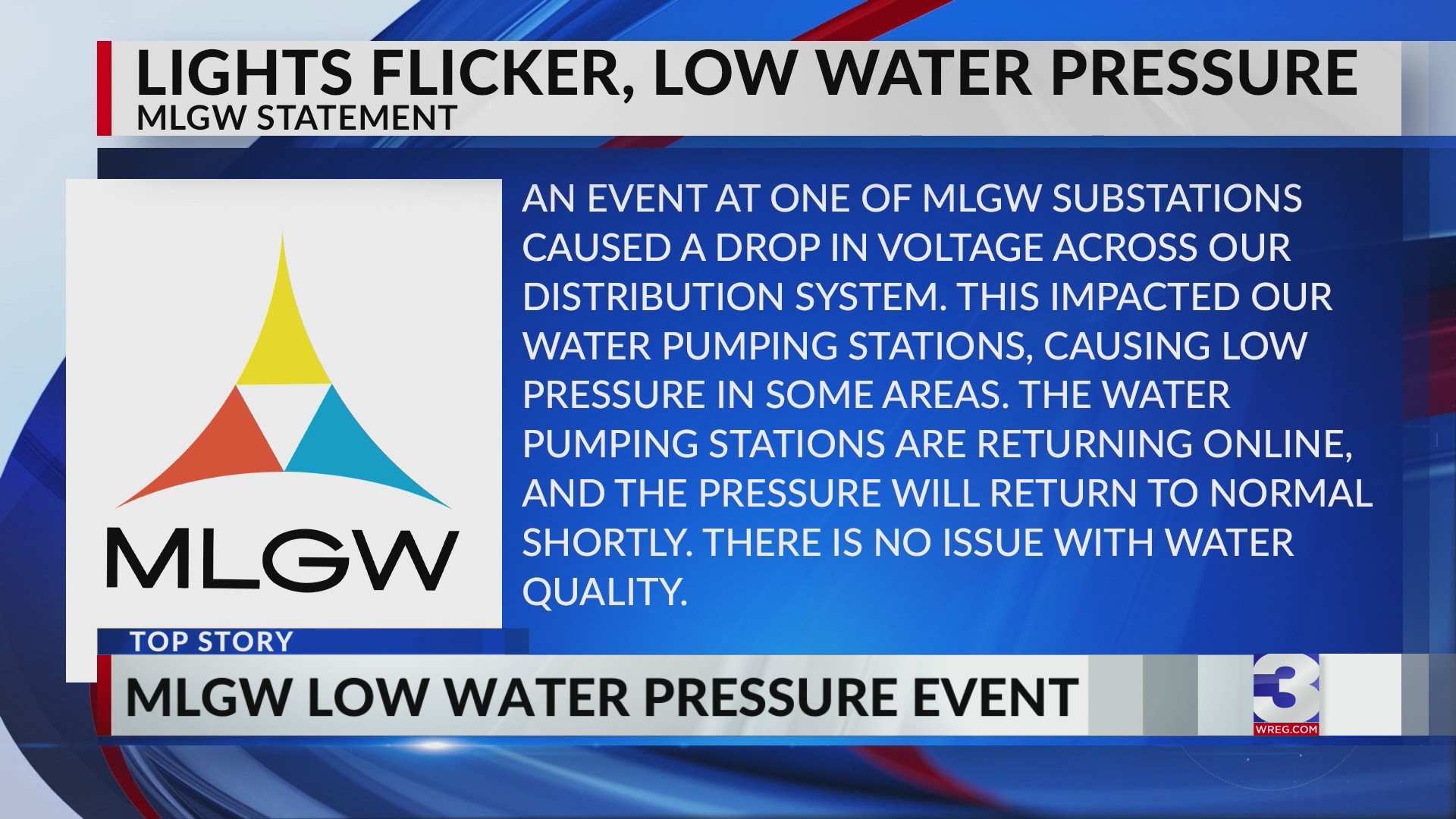 LIGHTS FLICKER, LOW WATER PRESSURE
MLGW STATEMENT

MLGW

AN EVENT AT ONE OF MLGW SUBSTATIONS CAUSED A DROP IN VOLTAGE ACROSS OUR DISTRIBUTION SYSTEM. THIS IMPACTED OUR WATER PUMPING STATIONS, CAUSING LOW PRESSURE IN SOME AREAS. THE WATER PUMPING STATIONS ARE RETURNING ONLINE, AND THE PRESSURE WILL RETURN TO NORMAL SHORTLY. THERE IS NO ISSUE WITH WATER QUALITY.

TOP STORY
MLGW LOW WATER PRESSURE EVENT

3
WREG.COM